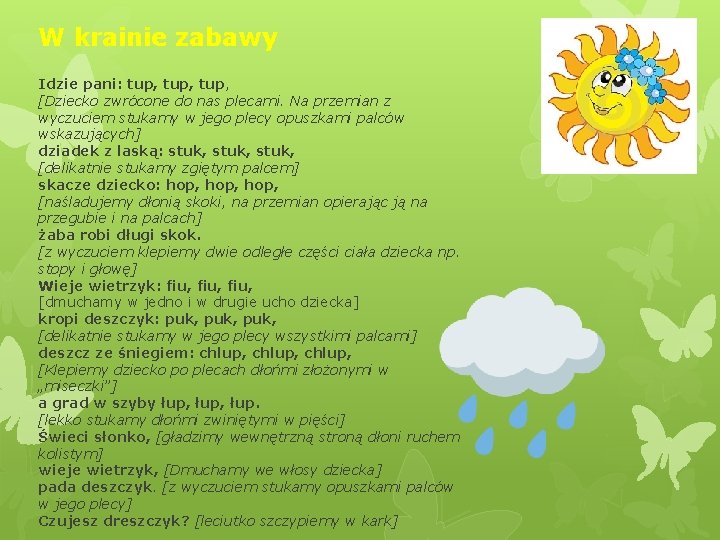 W krainie zabawy

Idzie pani: tup, tup, tup,
[Dziecko zwrócone do nas plecami. Na przemian z wyczuciem stukamy w jego plecy opuszkami palców wskazujących]
dziadek z laską: stuk, stuk, stuk,
[delikatnie stukamy zgiętym palcem]
skacze dziecko: hop, hop, hop,
[naśladujemy dłonią skoki, na przemian opierając ją na przegubie i na palcach]
żaba robi długi skok.
[z wyczuciem klepiemy dwie odległe części ciała dziecka np. stopy i głowę]
Wieje wietrzyk: fiu, fiu, fiu,
[dmuchamy w jedno i w drugie ucho dziecka]
kropi deszczyk: puk, puk, puk,
[delikatnie stukamy w jego plecy wszystkimi palcami]
deszcz ze śniegiem: chlup, chlup, chlup,
[Klepiemy dziecko po plecach dłońmi złożonymi w „miseczki"]
a grad w szyby łup, łup, łup.
[lekko stukamy dłońmi zwiniętymi w pięści]
Świeci słonko, [gładzimy wewnętrzną stroną dłoni ruchem kolistym]
wieje wietrzyk, [Dmuchamy we włosy dziecka]
pada deszczyk. [z wyczuciem stukamy opuszkami palców w jego plecy]
Czujesz dreszczyk? [leciutko szczypiemy w kark]